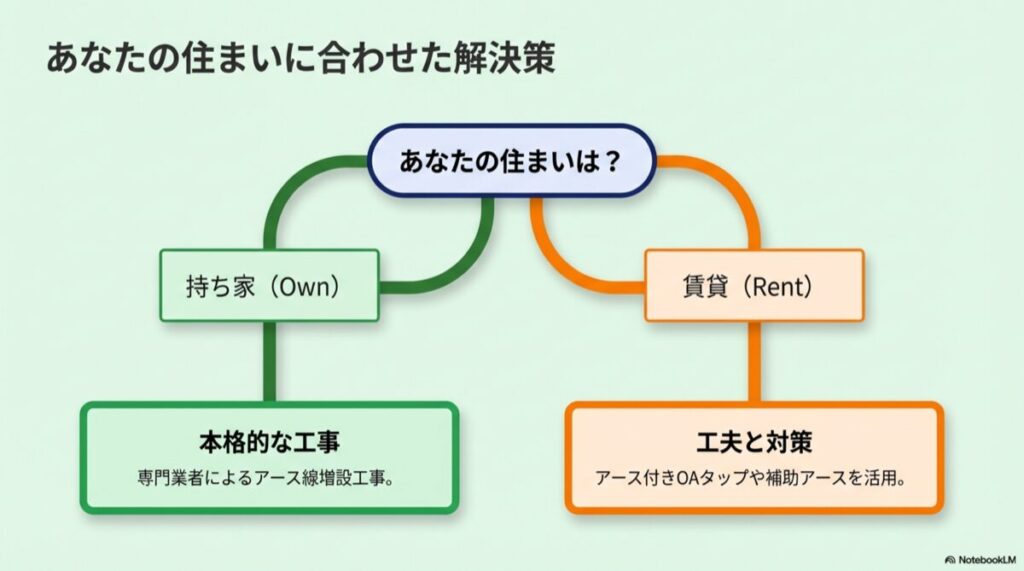 あなたの住まいに合わせた解決策

あなたの住まいは？

持ち家（Own）

賃貸（Rent）

本格的な工事

専門業者によるアース線増設工事。

工夫と対策

アース付きOAタップや補助アースを活用。

NotebookLM